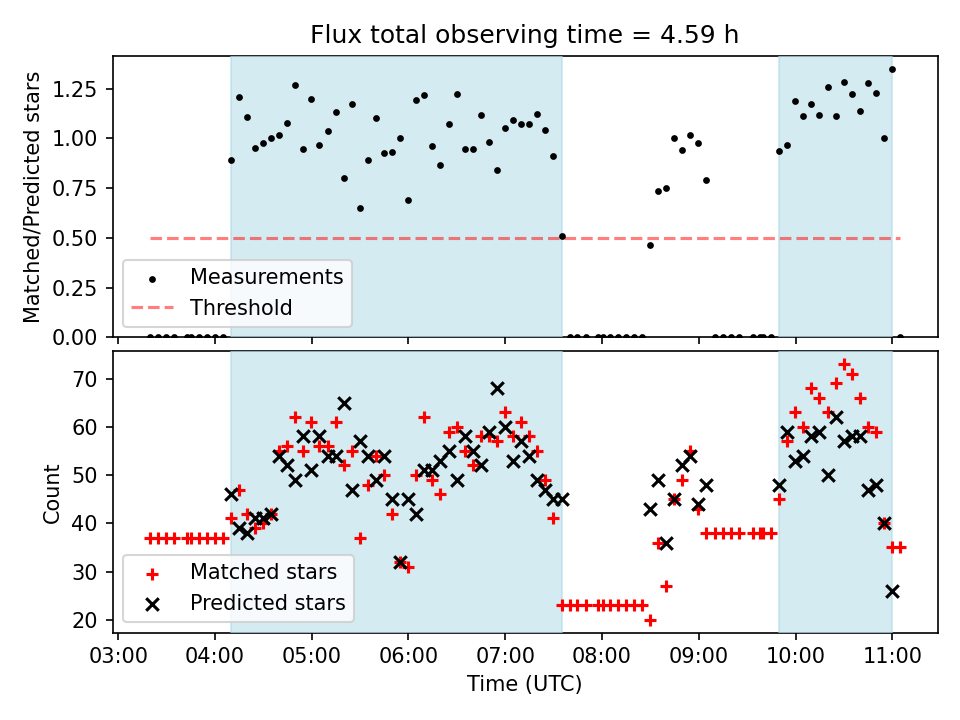 Flux total observing time = 4.59 h

Matched/Predicted stars

1.25
1.00
0.75
0.50
0.25
0.00

Measurements
Threshold

Count

70
60
50
40
30
20

Matched stars
Predicted stars

03:00 04:00 05:00 06:00 07:00 08:00 09:00 10:00 11:00

Time (UTC)